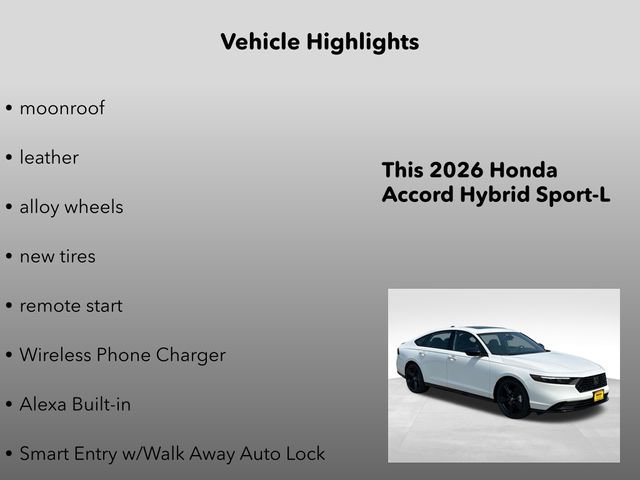 Vehicle Highlights

• moonroof

• leather

• alloy wheels

• new tires

• remote start

• Wireless Phone Charger

• Alexa Built-in

• Smart Entry w/Walk Away Auto Lock

This 2026 Honda Accord Hybrid Sport-L